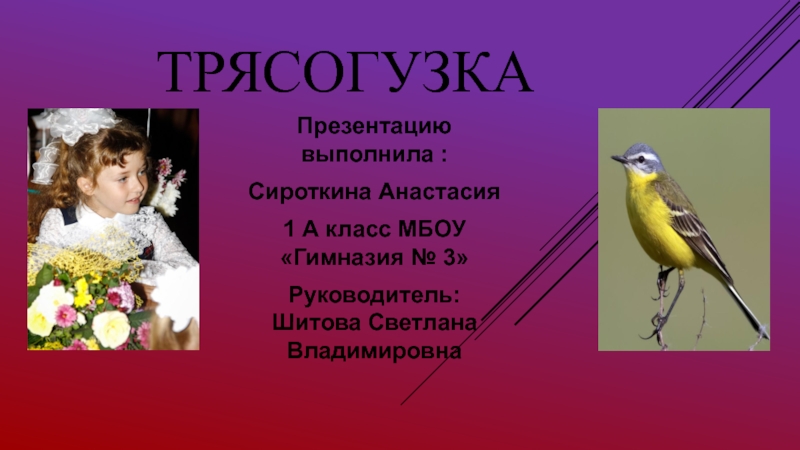 ТРЯСОГУЗКА

Презентацию выполнила :

Сироткина Анастасия

1 А класс МБОУ «Гимназия № 3»

Руководитель: Шитова Светлана Владимировна